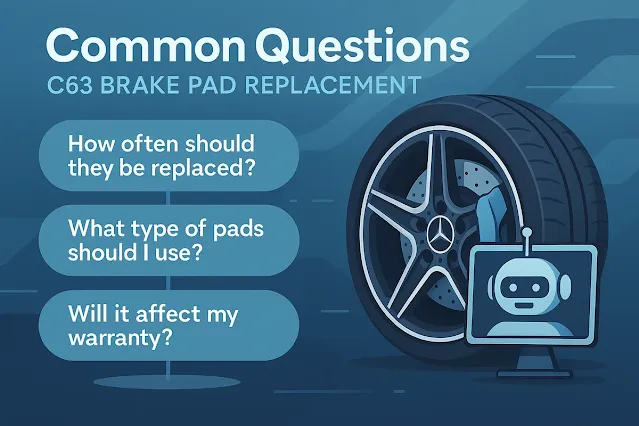 Common Questions
C63 BRAKE PAD REPLACEMENT

How often should they be replaced?

What type of pads should I use?

Will it affect my warranty?